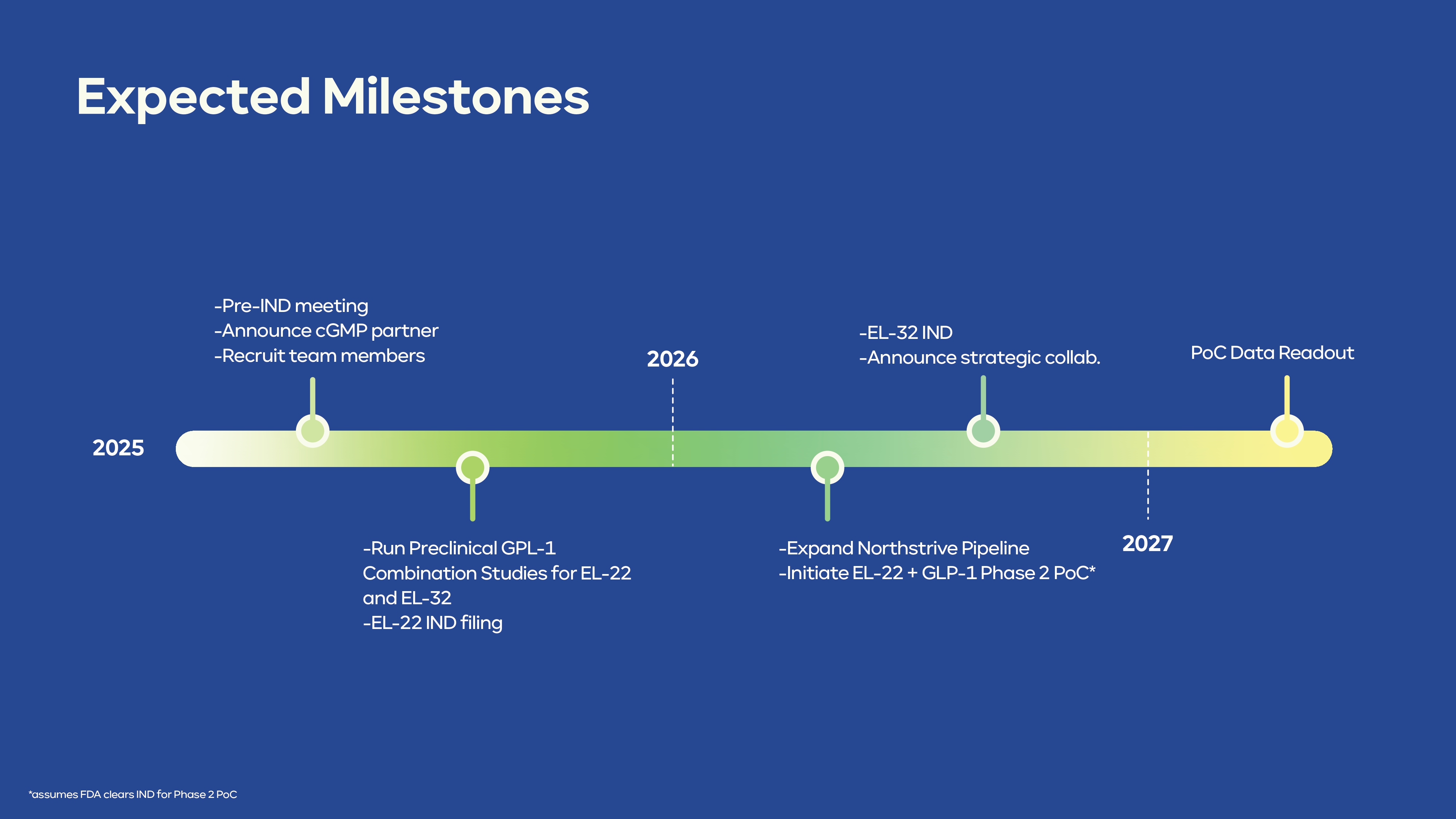 Expected Milestones

2025

-Pre-IND meeting
-Announce cGMP partner
-Recruit team members

-Run Preclinical GPL-1 Combination Studies for EL-22 and EL-32
-EL-22 IND filing

2026

-Expand Northstrive Pipeline
-Initiate EL-22 + GLP-1 Phase 2 PoC*

-EL-32 IND
-Announce strategic collab.

2027

PoC Data Readout

*assumes FDA clears IND for Phase 2 PoC